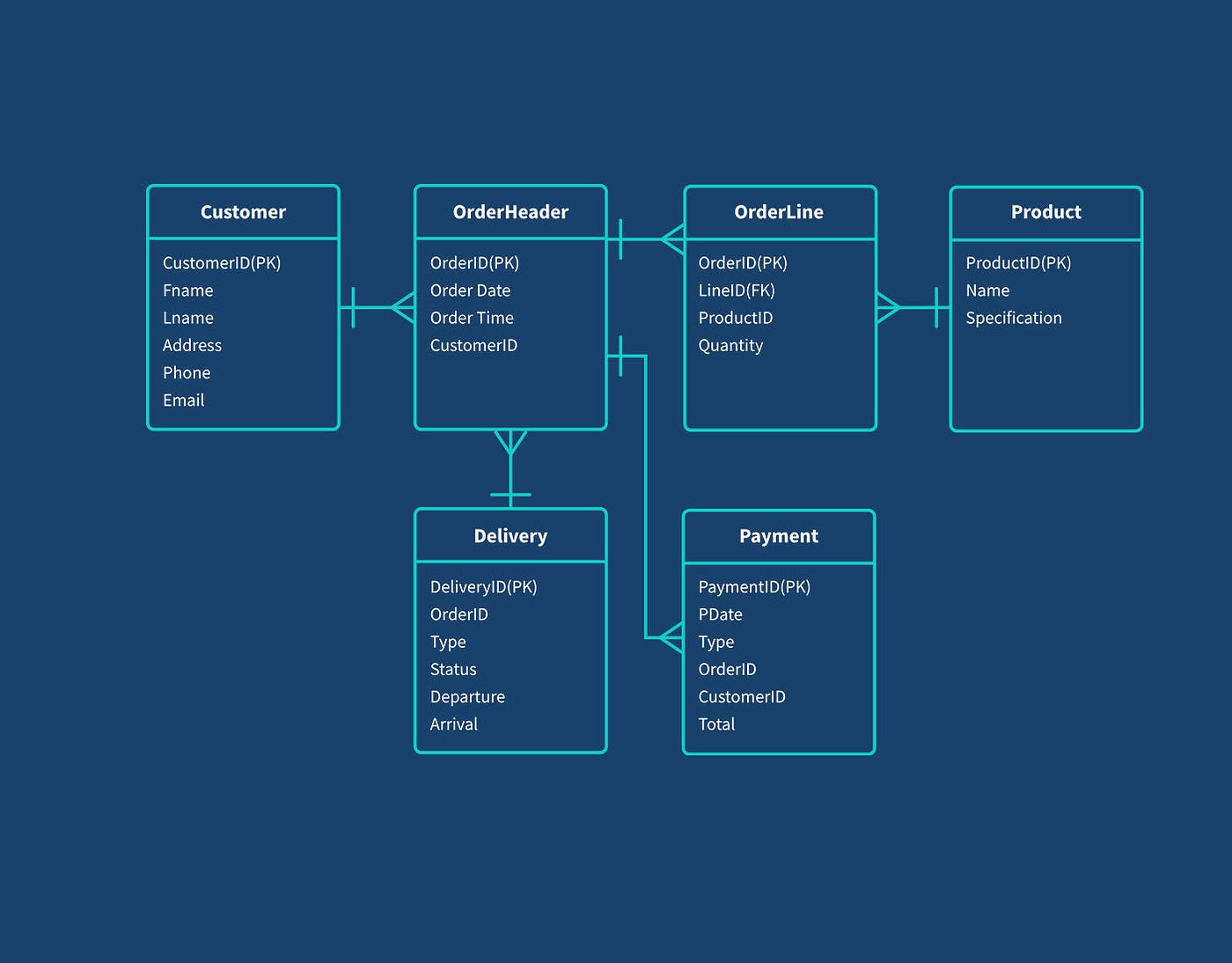 Customer
CustomerID(PK)
Fname
Lname
Address
Phone
Email

OrderHeader
OrderID(PK)
Order Date
Order Time
CustomerID

OrderLine
OrderID(PK)
LineID(FK)
ProductID
Quantity

Product
ProductID(PK)
Name
Specification

Delivery
DeliveryID(PK)
OrderID
Type
Status
Departure
Arrival

Payment
PaymentID(PK)
PDate
Type
OrderID
CustomerID
Total